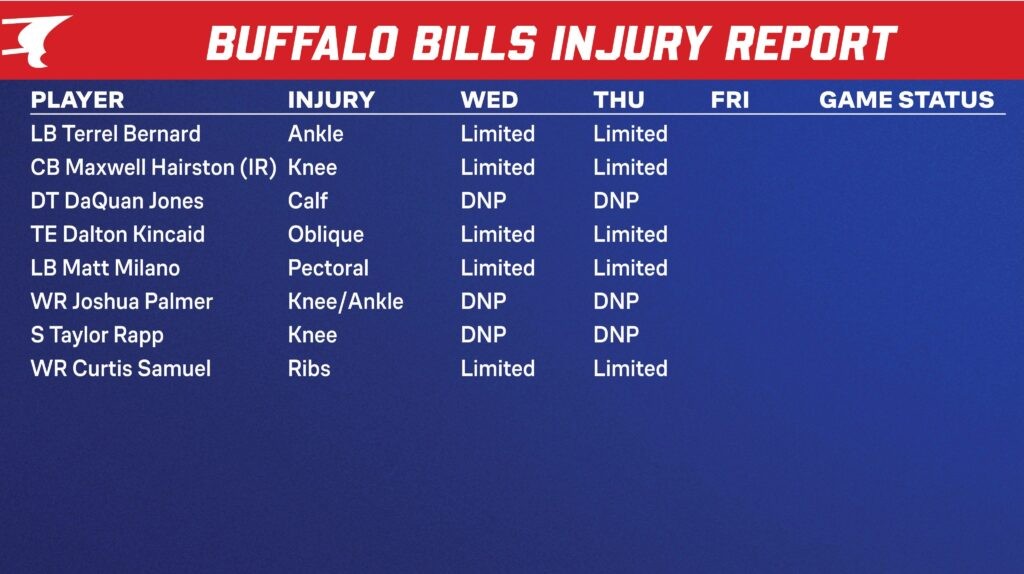 BUFFALO BILLS INJURY REPORT

| PLAYER | INJURY | WED | THU | FRI | GAME STATUS |
|---|---|---|---|---|---|
| LB Terrel Bernard | Ankle | Limited | Limited | | |
| CB Maxwell Hairston (IR) | Knee | Limited | Limited | | |
| DT DaQuan Jones | Calf | DNP | DNP | | |
| TE Dalton Kincaid | Oblique | Limited | Limited | | |
| LB Matt Milano | Pectoral | Limited | Limited | | |
| WR Joshua Palmer | Knee/Ankle | DNP | DNP | | |
| S Taylor Rapp | Knee | DNP | DNP | | |
| WR Curtis Samuel | Ribs | Limited | Limited | | |